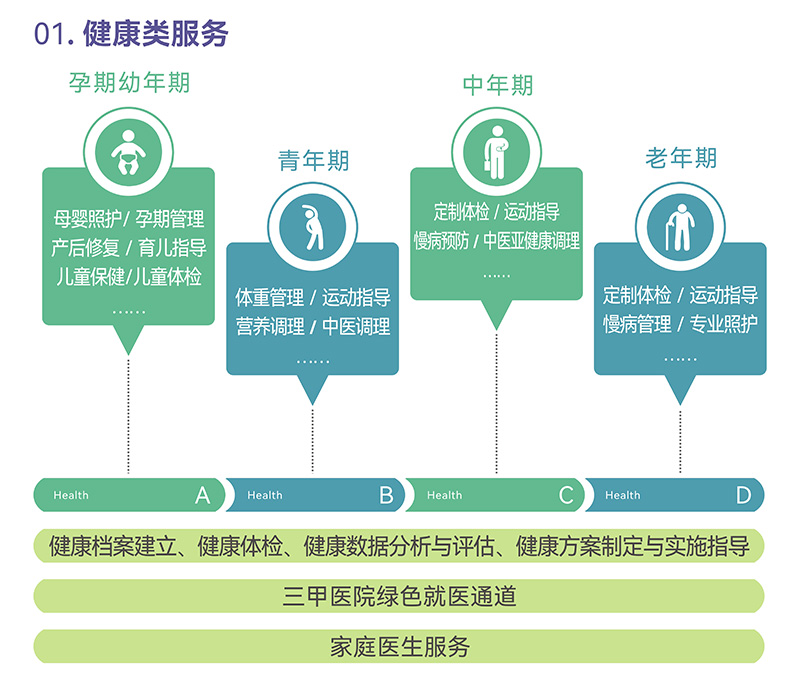 01. 健康类服务

孕期幼年期

母婴照护/ 孕期管理
产后修复 / 育儿指导
儿童保健/儿童体检
……

青年期

体重管理 / 运动指导
营养调理 / 中医调理
……

中年期

定制体检 / 运动指导
慢病预防 / 中医亚健康调理
……

老年期

定制体检 / 运动指导
慢病管理 / 专业照护
……

Health A

Health B

Health C

Health D

健康档案建立、健康体检、健康数据分析与评估、健康方案制定与实施指导

三甲医院绿色就医通道

家庭医生服务